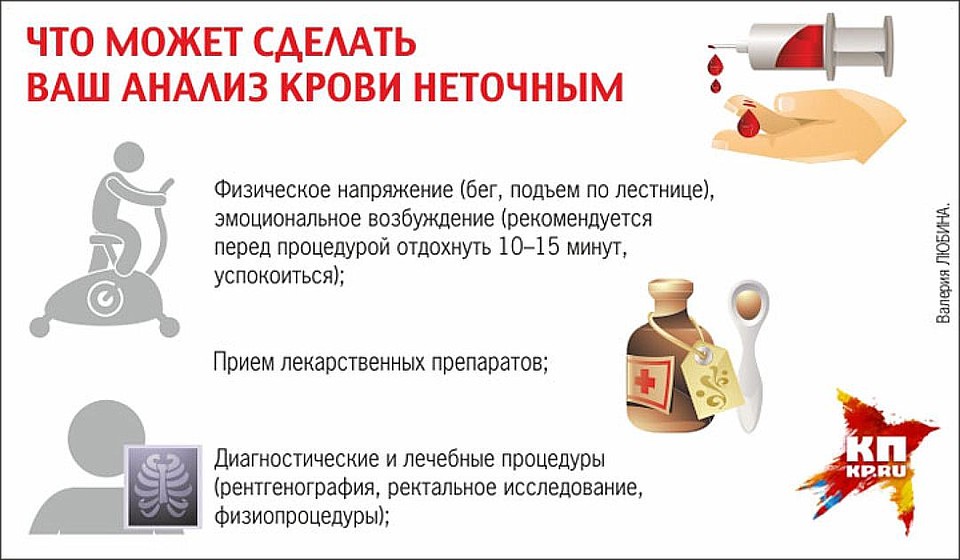 ЧТО МОЖЕТ СДЕЛАТЬ ВАШ АНАЛИЗ КРОВИ НЕТОЧНЫМ

Физическое напряжение (бег, подъем по лестнице), эмоциональное возбуждение (рекомендуется перед процедурой отдохнуть 10–15 минут, успокоиться);

Прием лекарственных препаратов;

Диагностические и лечебные процедуры (рентгенография, ректальное исследование, физиопроцедуры);

Валерия ЛЮБИНА.

КП
KP.RU